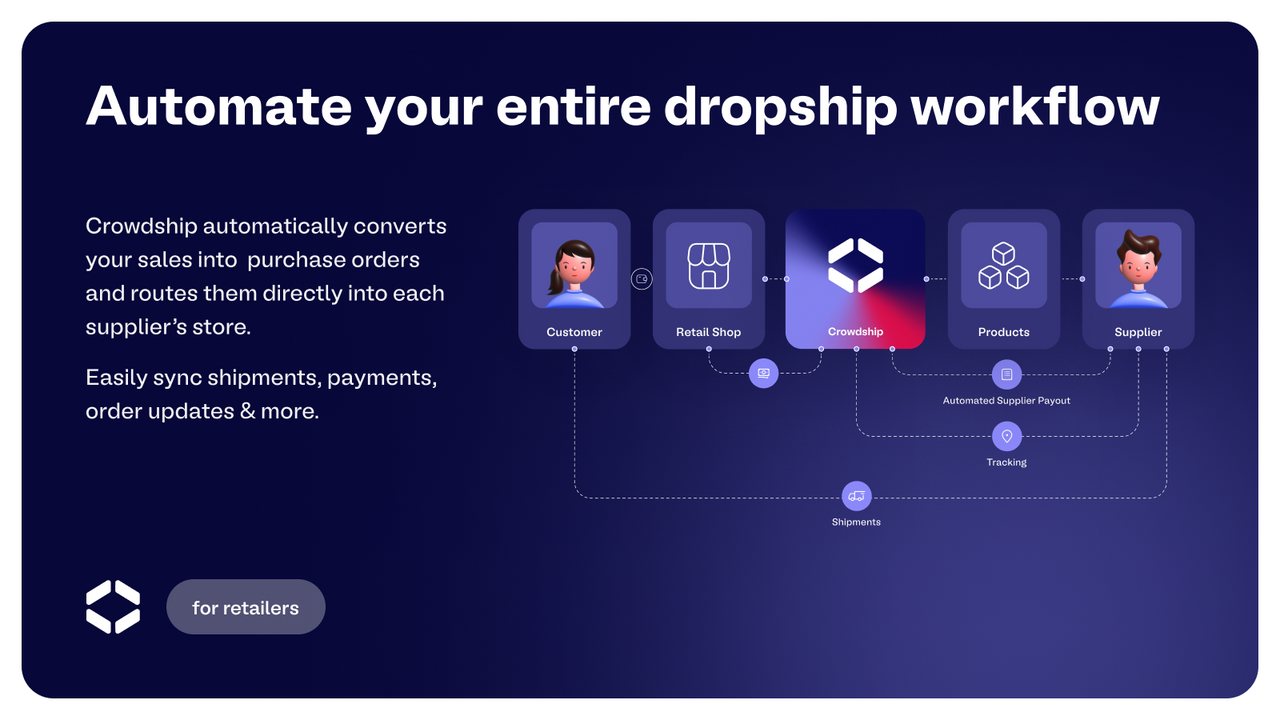 Automate your entire dropship workflow

Crowdship automatically converts your sales into purchase orders and routes them directly into each supplier's store.

Easily sync shipments, payments, order updates & more.

Customer

Retail Shop

Crowdship

Products

Supplier

Automated Supplier Payout

Tracking

Shipments

for retailers